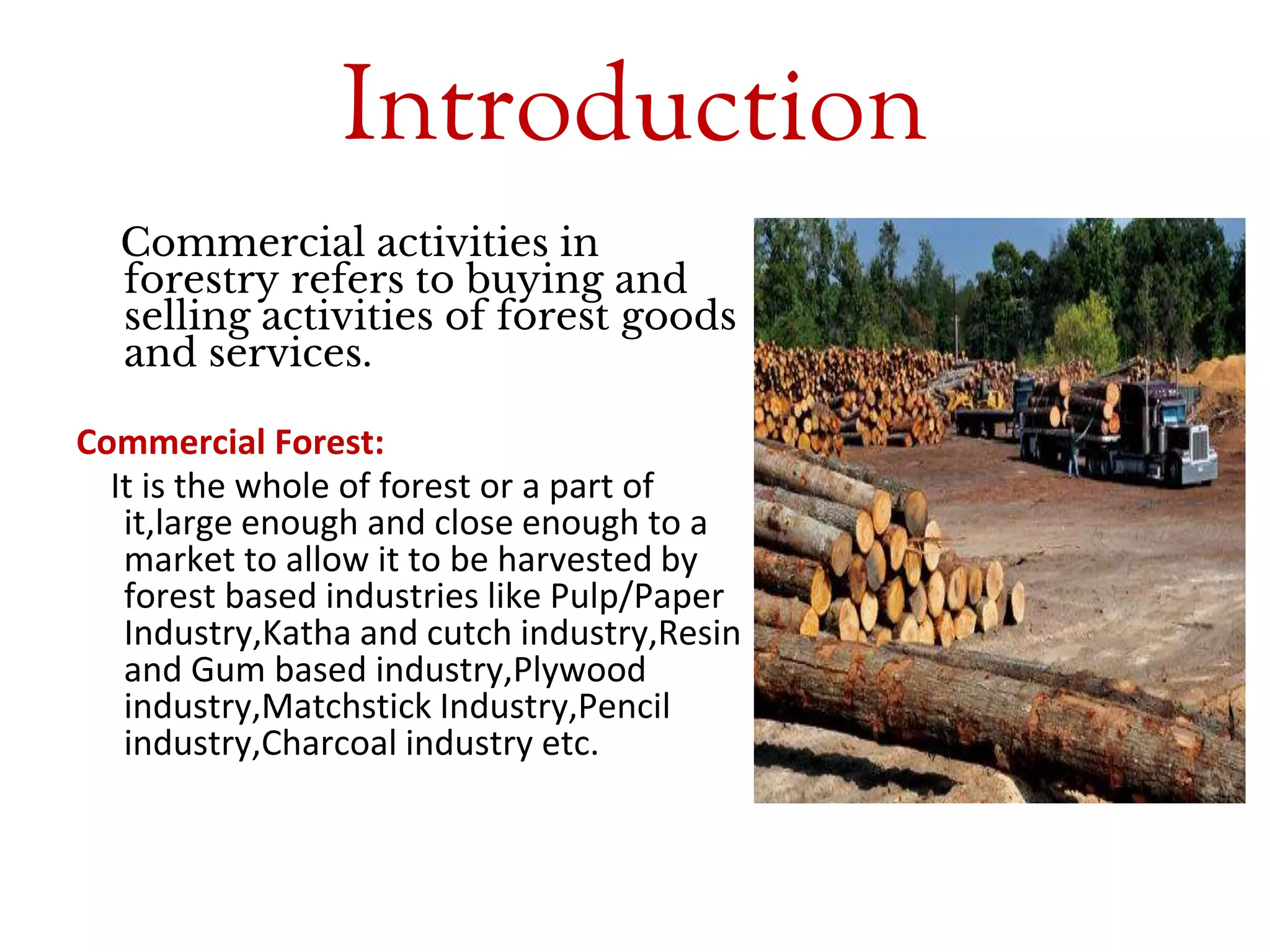 Introduction

Commercial activities in forestry refers to buying and selling activities of forest goods and services.

Commercial Forest:

It is the whole of forest or a part of it,large enough and close enough to a market to allow it to be harvested by forest based industries like Pulp/Paper Industry,Katha and cutch industry,Resin and Gum based industry,Plywood industry,Matchstick Industry,Pencil industry,Charcoal industry etc.